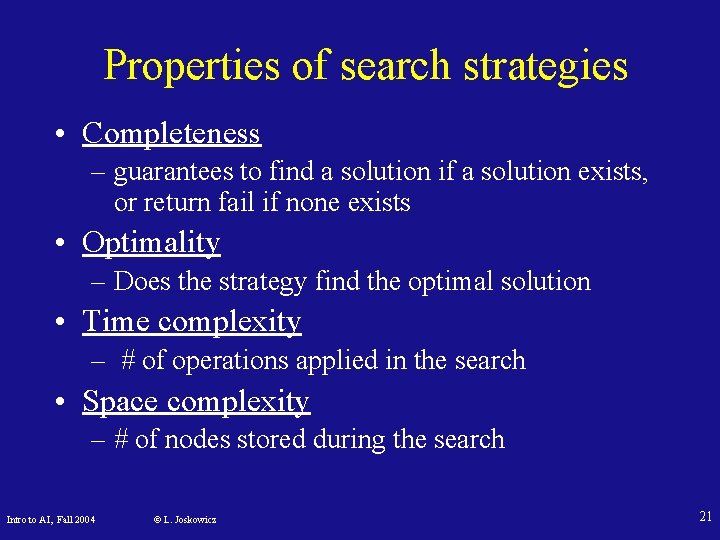 Properties of search strategies

• Completeness
– guarantees to find a solution if a solution exists, or return fail if none exists

• Optimality
– Does the strategy find the optimal solution

• Time complexity
– # of operations applied in the search

• Space complexity
– # of nodes stored during the search

Intro to AI, Fall 2004 © L. Joskowicz 21